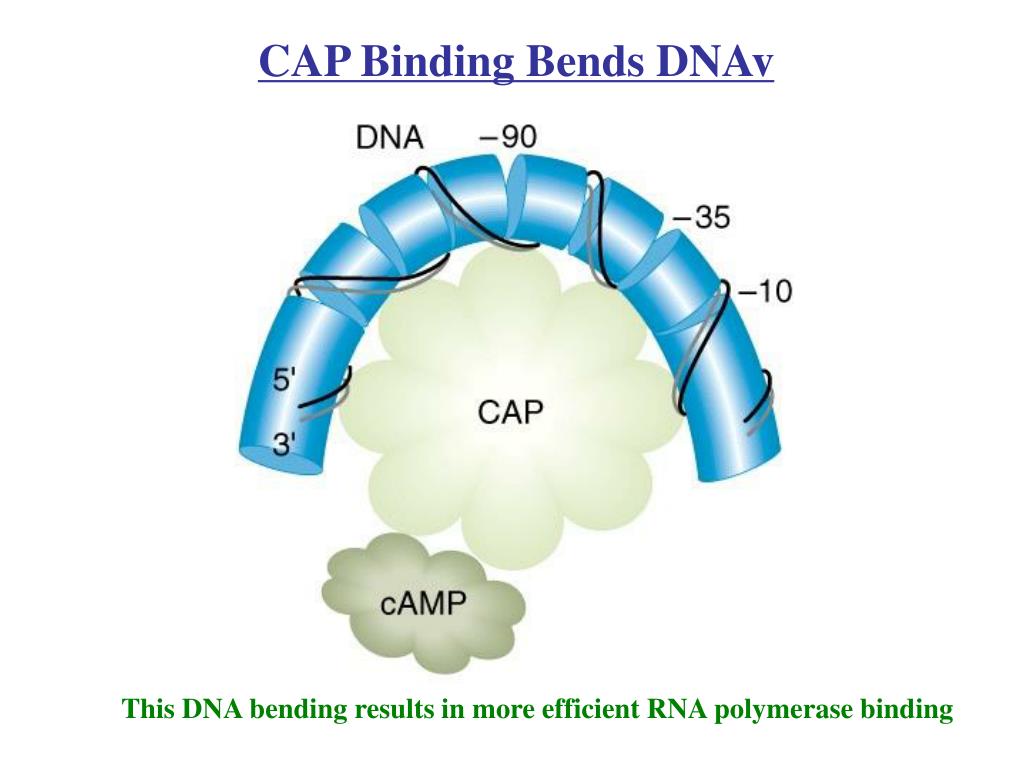 CAP Binding Bends DNAv

DNA
−90
−35
−10
5'
3'
CAP
cAMP

This DNA bending results in more efficient RNA polymerase binding